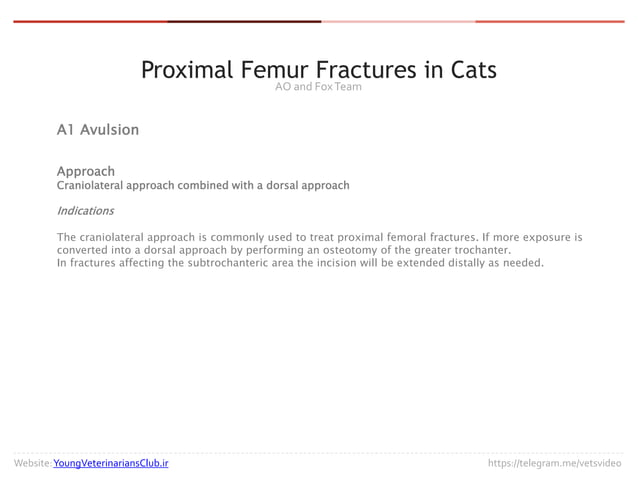 Proximal Femur Fractures in Cats
AO and Fox Team

A1 Avulsion

Approach
Craniolateral approach combined with a dorsal approach

Indications

The craniolateral approach is commonly used to treat proximal femoral fractures. If more exposure is converted into a dorsal approach by performing an osteotomy of the greater trochanter.
In fractures affecting the subtrochanteric area the incision will be extended distally as needed.

Website: YoungVeterinariansClub.ir
https://telegram.me/vetsvideo